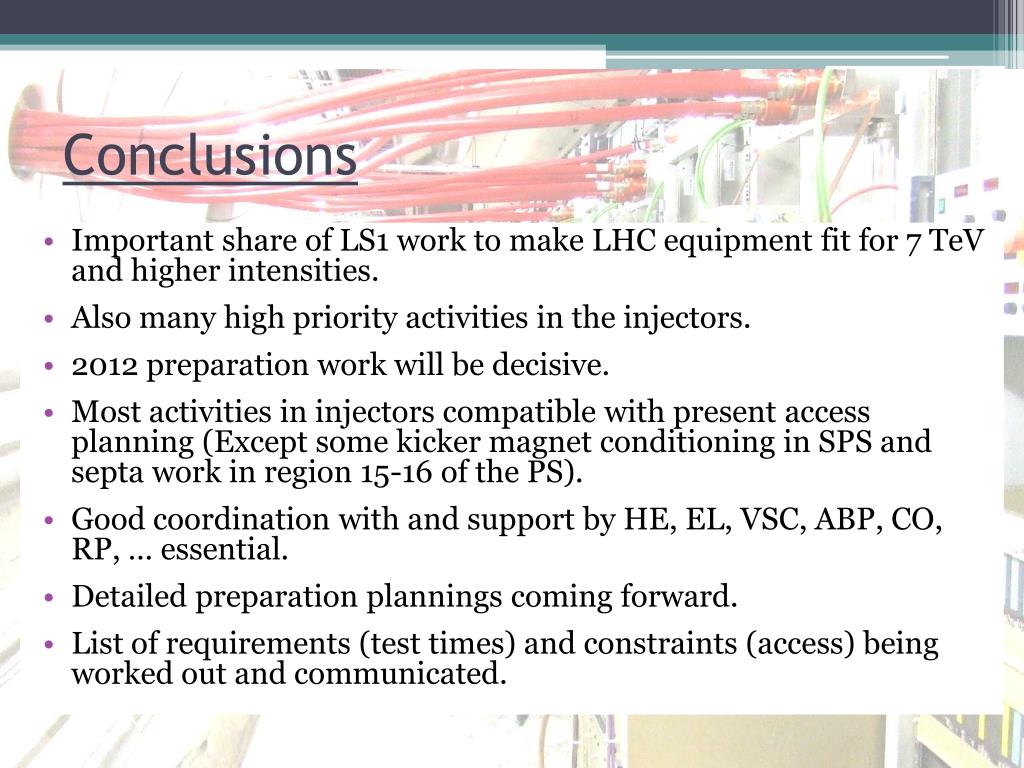 Conclusions

• Important share of LS1 work to make LHC equipment fit for 7 TeV and higher intensities.

• Also many high priority activities in the injectors.

• 2012 preparation work will be decisive.

• Most activities in injectors compatible with present access planning (Except some kicker magnet conditioning in SPS and septa work in region 15-16 of the PS).

• Good coordination with and support by HE, EL, VSC, ABP, CO, RP, … essential.

• Detailed preparation plannings coming forward.

• List of requirements (test times) and constraints (access) being worked out and communicated.